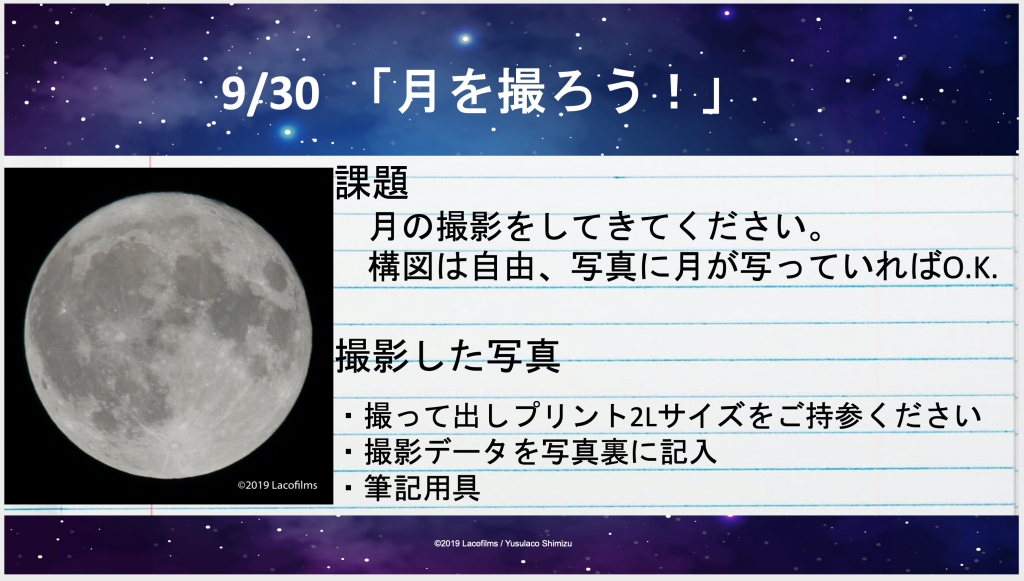 9/30 「月を撮ろう！」

©2019 Lacofilms

課題
月の撮影をしてきてください。
構図は自由、写真に月が写っていればO.K.

撮影した写真

・撮って出しプリント2Lサイズをご持参ください
・撮影データを写真裏に記入
・筆記用具

©2019 Lacofilms / Yusulaco Shimizu